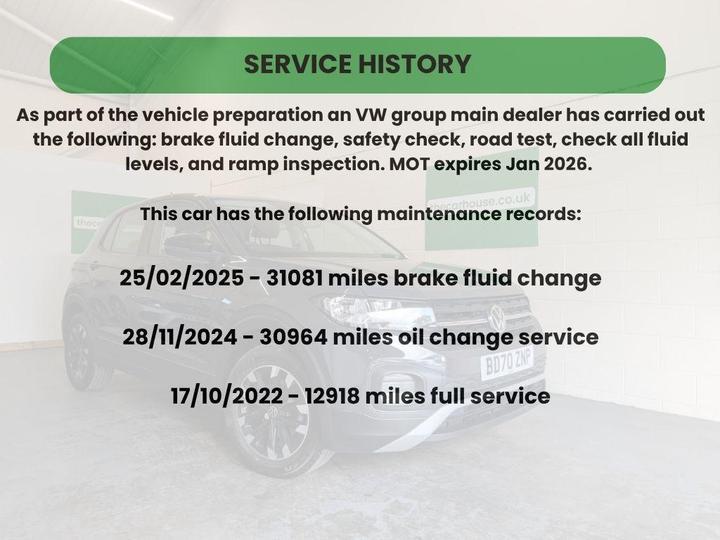 SERVICE HISTORY

As part of the vehicle preparation an VW group main dealer has carried out the following: brake fluid change, safety check, road test, check all fluid levels, and ramp inspection. MOT expires Jan 2026.

This car has the following maintenance records:

25/02/2025 - 31081 miles brake fluid change

28/11/2024 - 30964 miles oil change service

17/10/2022 - 12918 miles full service

thecarhouse.co.uk

BD70 ZNP